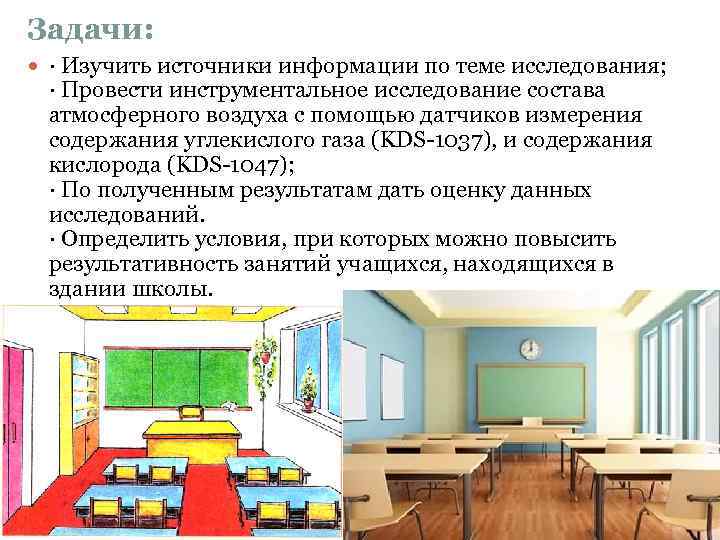 Задачи:

· Изучить источники информации по теме исследования;
· Провести инструментальное исследование состава атмосферного воздуха с помощью датчиков измерения содержания углекислого газа (KDS-1037), и содержания кислорода (KDS-1047);
· По полученным результатам дать оценку данных исследований.
· Определить условия, при которых можно повысить результативность занятий учащихся, находящихся в здании школы.